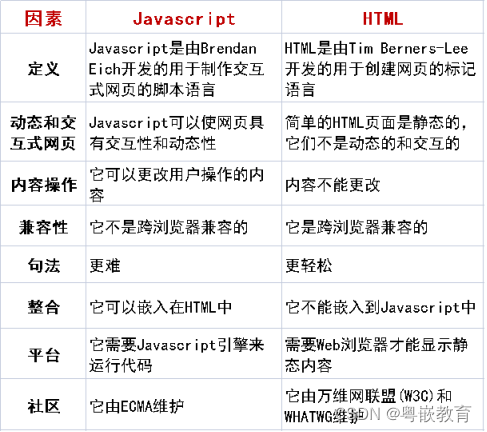 | 因素 | Javascript | HTML |
|---|---|---|
| 定义 | Javascript是由Brendan Eich开发的用于制作交互式网页的脚本语言 | HTML是由Tim Berners-Lee开发的用于创建网页的标记语言 |
| 动态和交互式网页 | Javascript可以使网页具有交互性和动态性 | 简单的HTML页面是静态的，它们不是动态的和交互的 |
| 内容操作 | 它可以更改用户操作的内容 | 内容不能更改 |
| 兼容性 | 它不是跨浏览器兼容的 | 它是跨浏览器兼容的 |
| 句法 | 更难 | 更轻松 |
| 整合 | 它可以嵌入在HTML中 | 它不能嵌入到Javascript中 |
| 平台 | 它需要Javascript引擎来运行代码 | 需要Web浏览器才能显示静态内容 |
| 社区 | 它由ECMA维护 | 它由万维网联盟(W3C)和WHATWG维护 |

CSDN @粤嵌教育